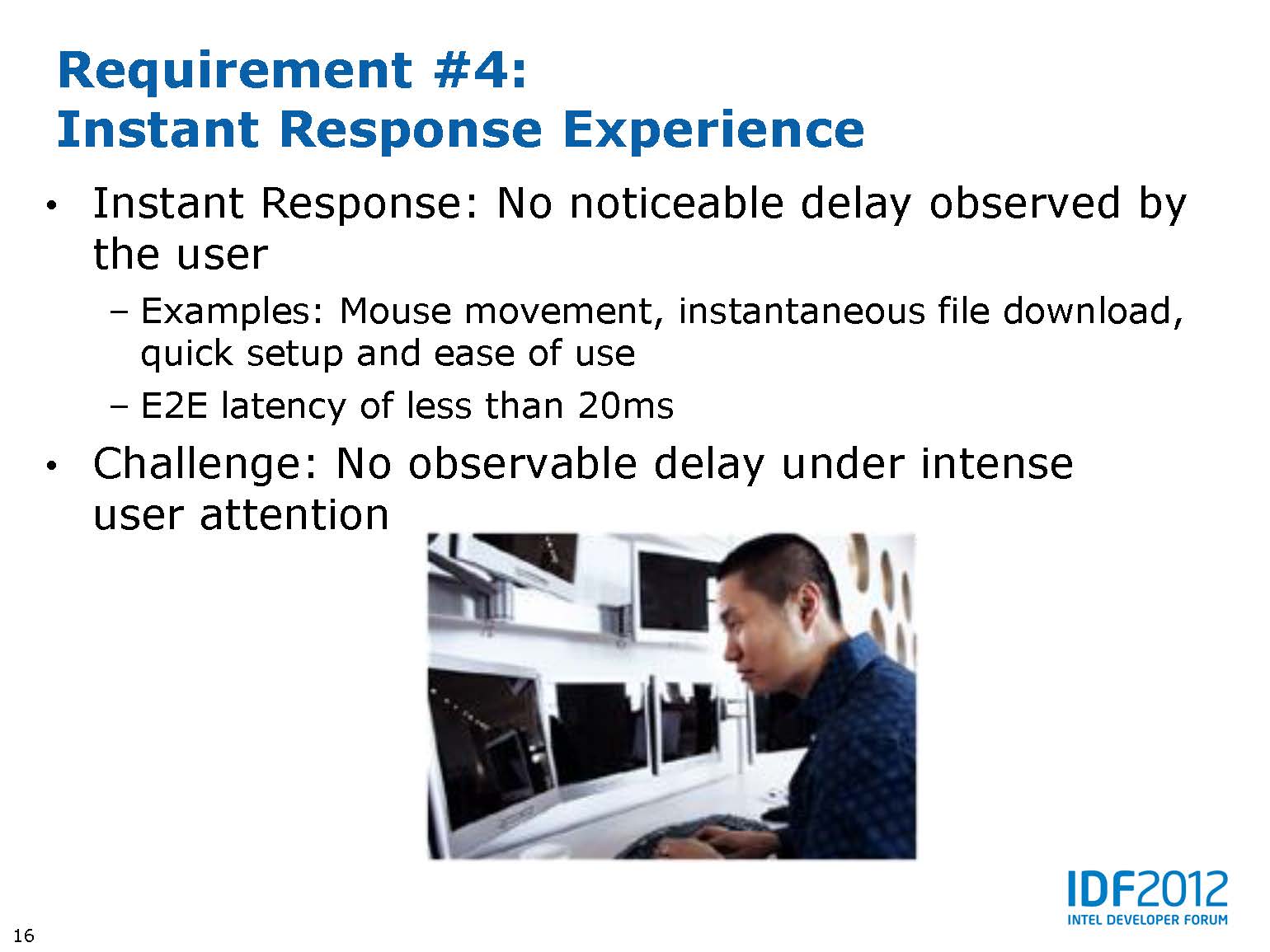 Requirement #4:
Instant Response Experience

• Instant Response: No noticeable delay observed by the user
– Examples: Mouse movement, instantaneous file download, quick setup and ease of use
– E2E latency of less than 20ms
• Challenge: No observable delay under intense user attention

IDF2012
INTEL DEVELOPER FORUM

16